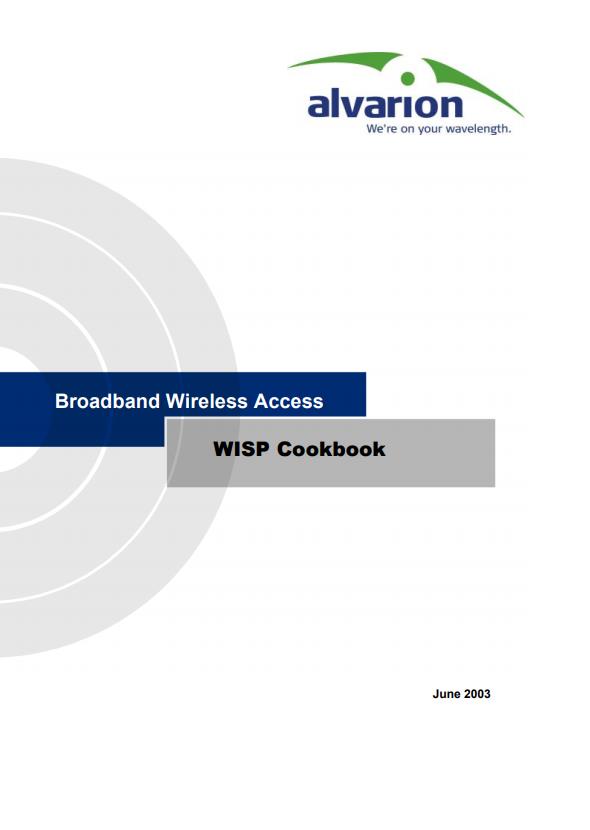 alvarion
We're on your wavelength.

Broadband Wireless Access

WISP Cookbook

June 2003